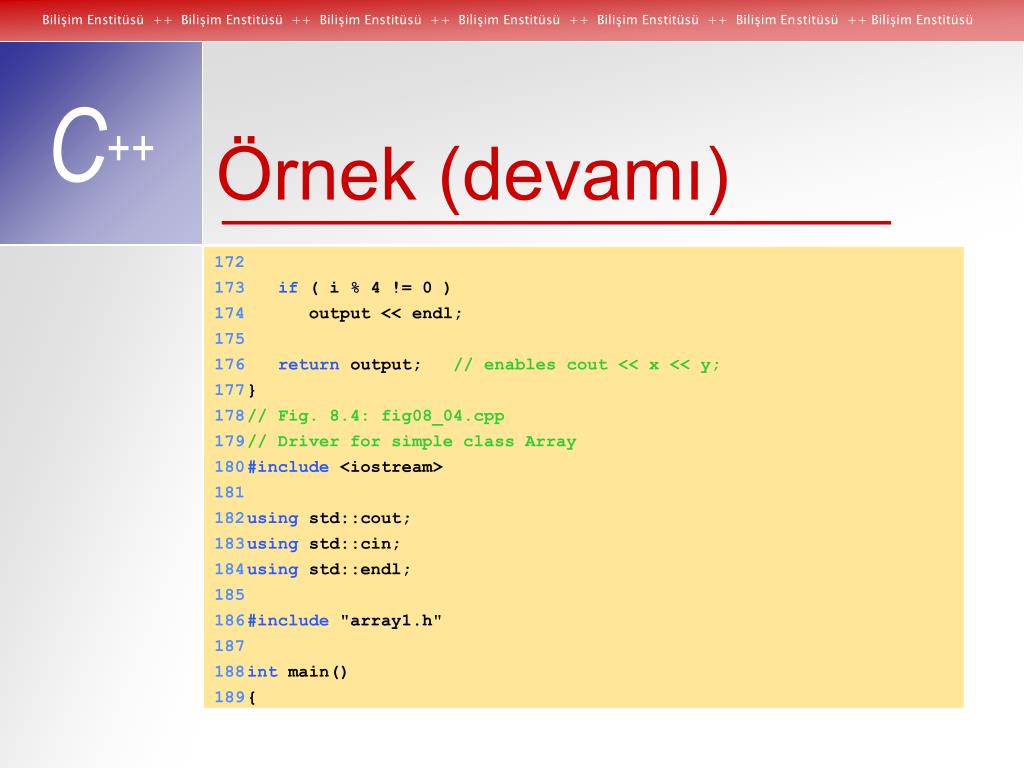 Bilişim Enstitüsü ++ Bilişim Enstitüsü ++ Bilişim Enstitüsü ++ Bilişim Enstitüsü ++ Bilişim Enstitüsü ++ Bilişim Enstitüsü ++ Bilişim Enstitüsü

C++

Örnek (devamı)

172
173    if ( i % 4 != 0 )
174       output << endl;
175
176    return output;   // enables cout << x << y;
177 }
178 // Fig. 8.4: fig08_04.cpp
179 // Driver for simple class Array
180 #include <iostream>
181
182 using std::cout;
183 using std::cin;
184 using std::endl;
185
186 #include "array1.h"
187
188 int main()
189 {